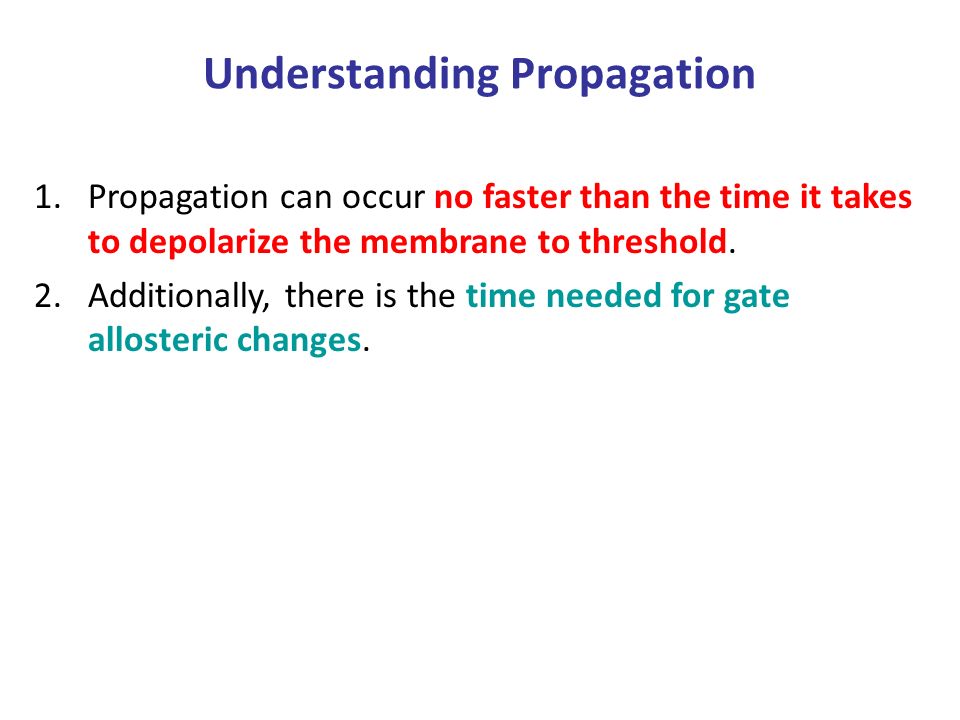 Understanding Propagation

1. Propagation can occur no faster than the time it takes to depolarize the membrane to threshold.
2. Additionally, there is the time needed for gate allosteric changes.